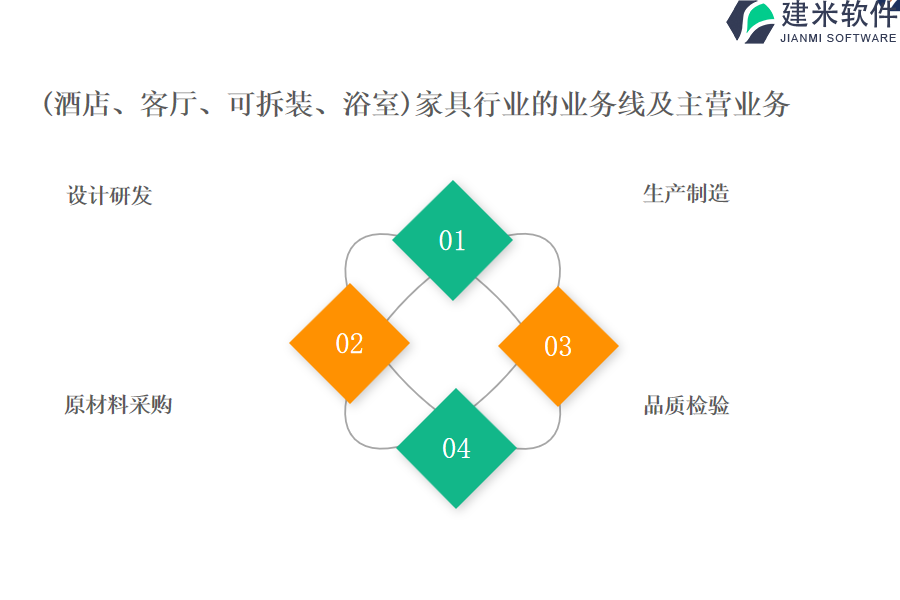 建米软件
JIANMI SOFTWARE

(酒店、客厅、可拆装、浴室)家具行业的业务线及主营业务

设计研发

生产制造

01

02

03

04

原材料采购

品质检验